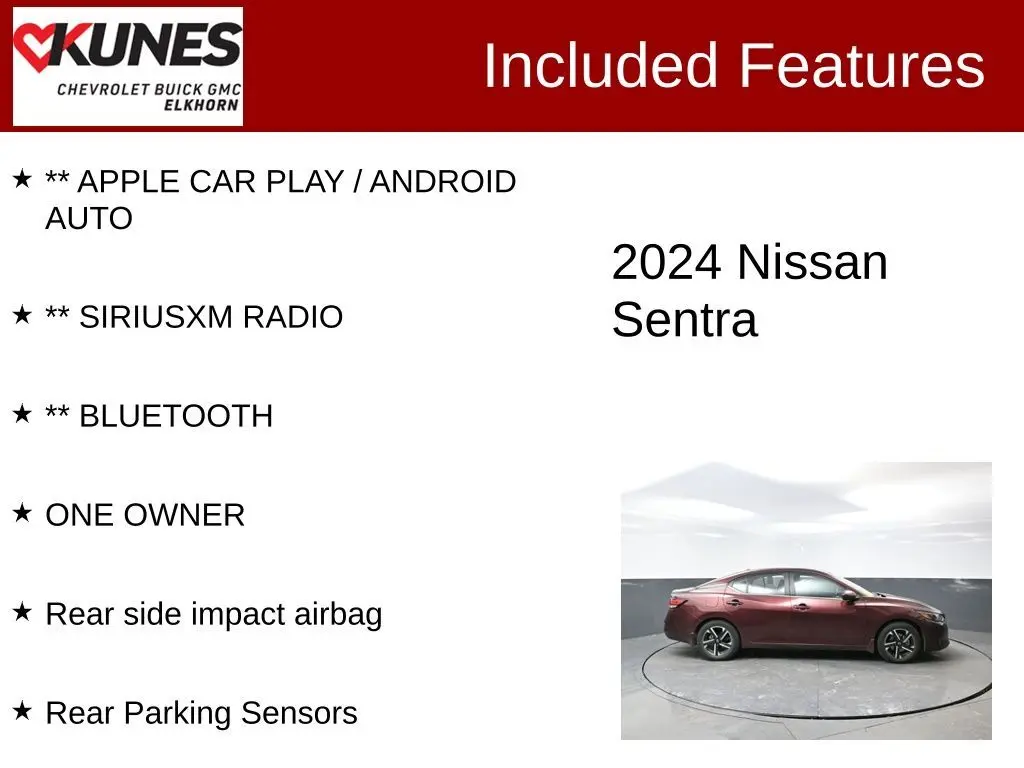 KUNES
CHEVROLET BUICK GMC
ELKHORN

Included Features

★ ** APPLE CAR PLAY / ANDROID AUTO

★ ** SIRIUSXM RADIO

★ ** BLUETOOTH

★ ONE OWNER

★ Rear side impact airbag

★ Rear Parking Sensors

2024 Nissan Sentra